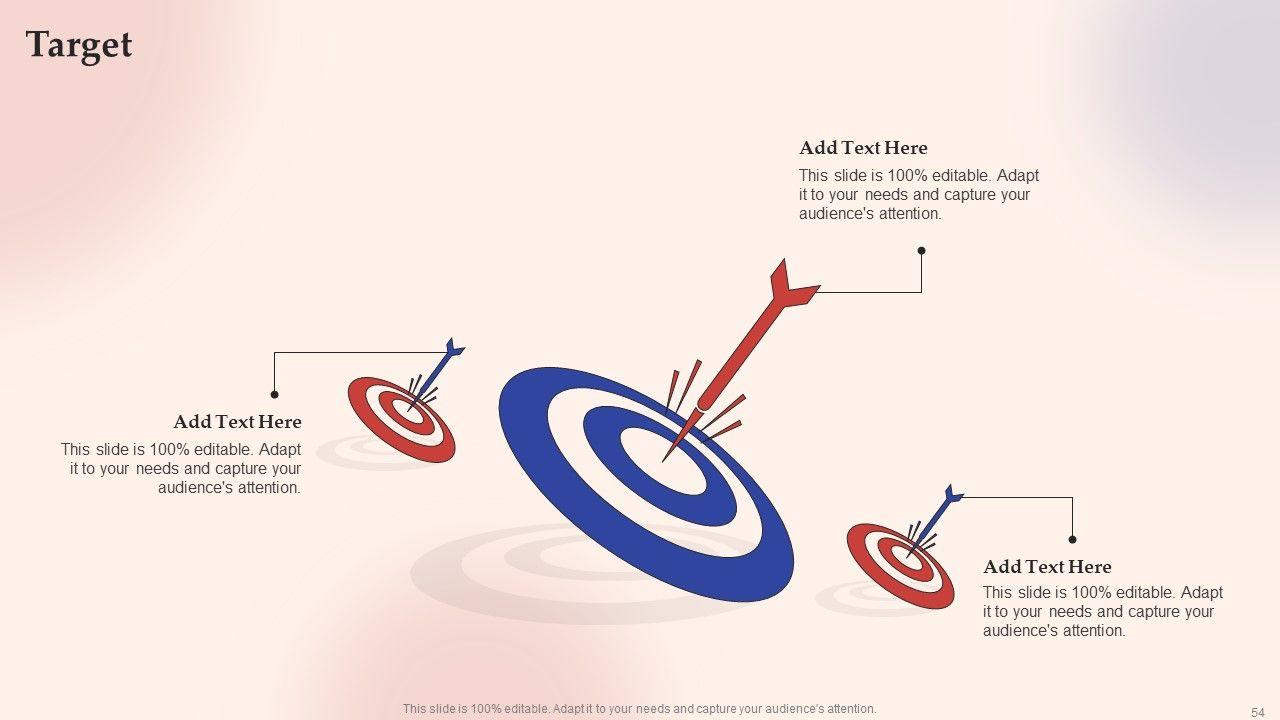 Target

Add Text Here
This slide is 100% editable. Adapt it to your needs and capture your audience's attention.

Add Text Here
This slide is 100% editable. Adapt it to your needs and capture your audience's attention.

Add Text Here
This slide is 100% editable. Adapt it to your needs and capture your audience's attention.

This slide is 100% editable. Adapt it to your needs and capture your audience's attention.

54